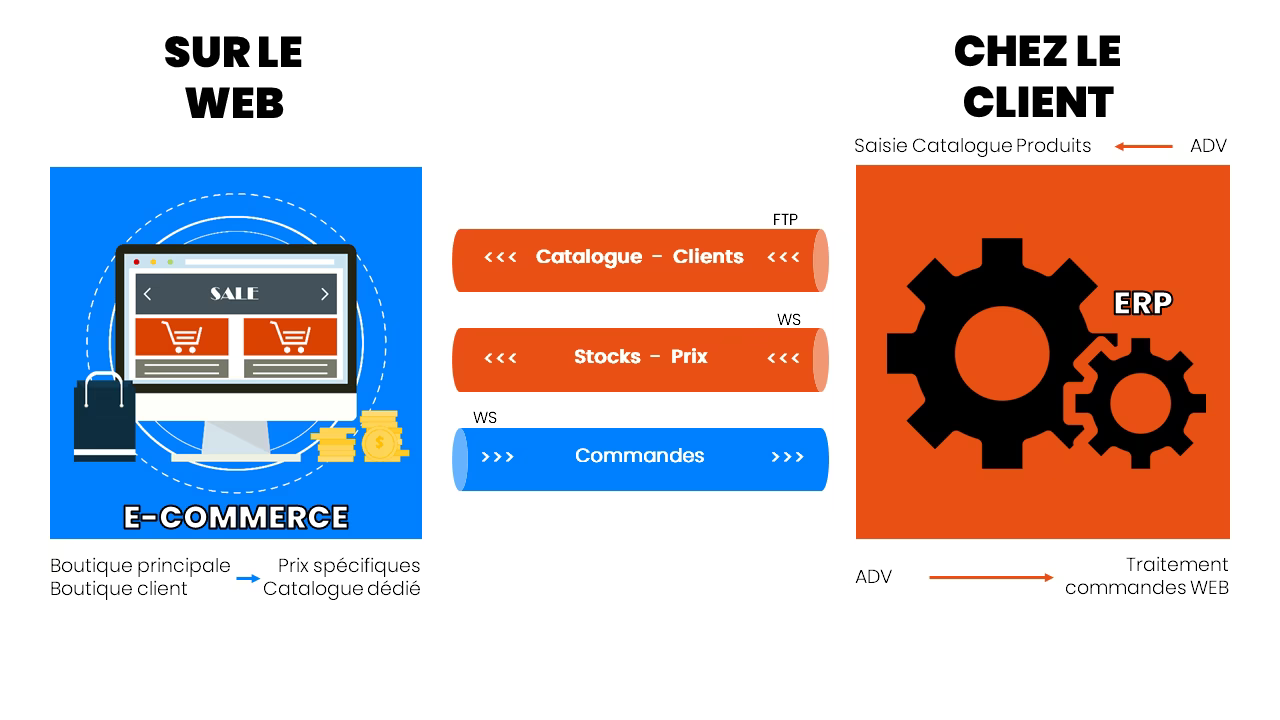 SUR LE WEB

SALE

E-COMMERCE

Boutique principale
Boutique client

Prix spécifiques
Catalogue dédié

FTP

<<< Catalogue - Clients <<<

WS

<<< Stocks - Prix <<<

WS

>>> Commandes >>>

CHEZ LE CLIENT

Saisie Catalogue Produits ADV

ERP

ADV

Traitement
commandes WEB